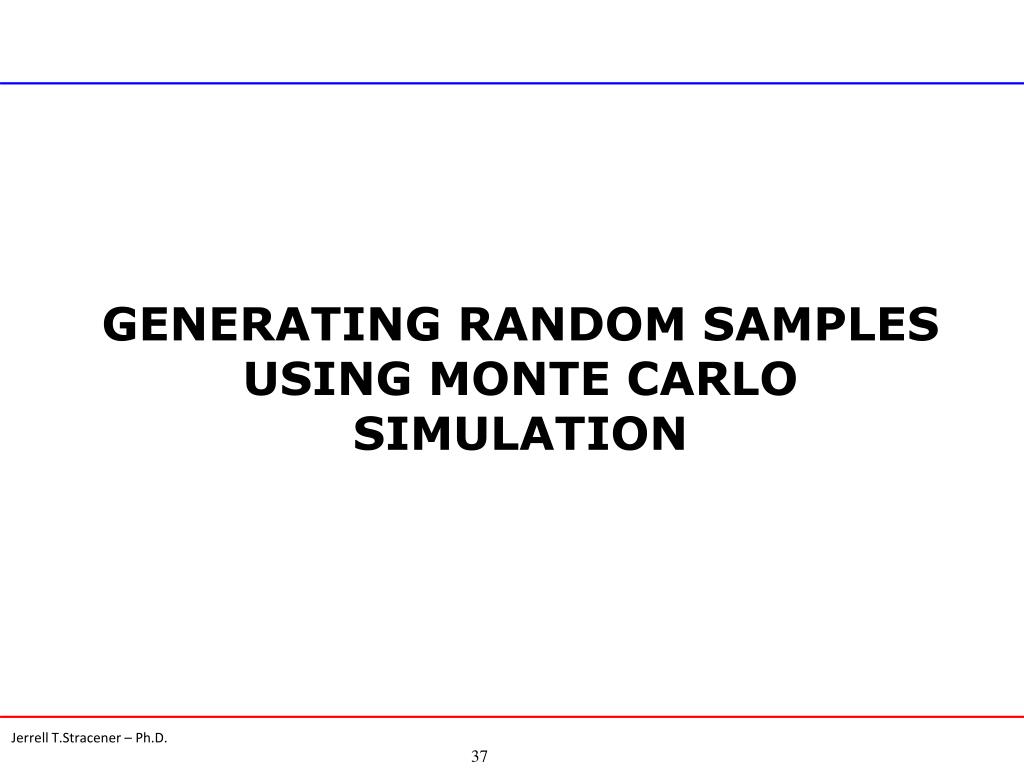 GENERATING RANDOM SAMPLES USING MONTE CARLO SIMULATION

Jerrell T.Stracener – Ph.D.

37